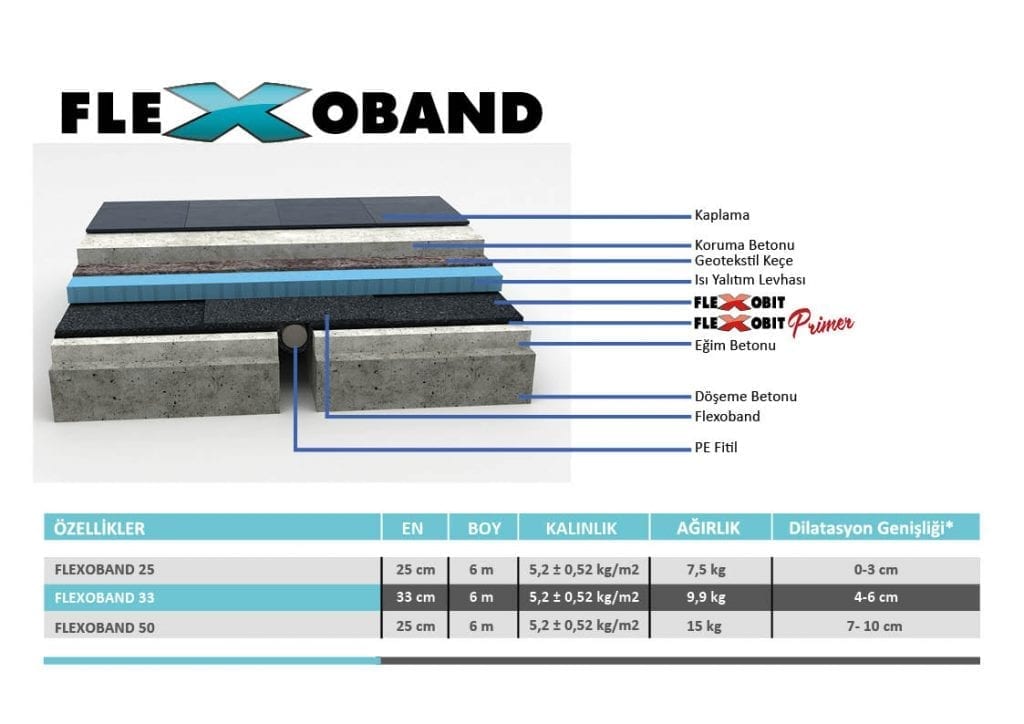 FLEXOBAND

Kaplama
Koruma Betonu
Geotekstil Keçe
Isı Yalıtım Levhası
FLEXOBIT
FLEXOBIT Primer
Eğim Betonu
Döşeme Betonu
Flexoband
PE Fitil

| ÖZELLİKLER | EN | BOY | KALINLIK | AĞIRLIK | Dilatasyon Genişliği* |
|---|---|---|---|---|---|
| FLEXOBAND 25 | 25 cm | 6 m | 5,2 ± 0,52 kg/m2 | 7,5 kg | 0-3 cm |
| FLEXOBAND 33 | 33 cm | 6 m | 5,2 ± 0,52 kg/m2 | 9,9 kg | 4-6 cm |
| FLEXOBAND 50 | 25 cm | 6 m | 5,2 ± 0,52 kg/m2 | 15 kg | 7- 10 cm |